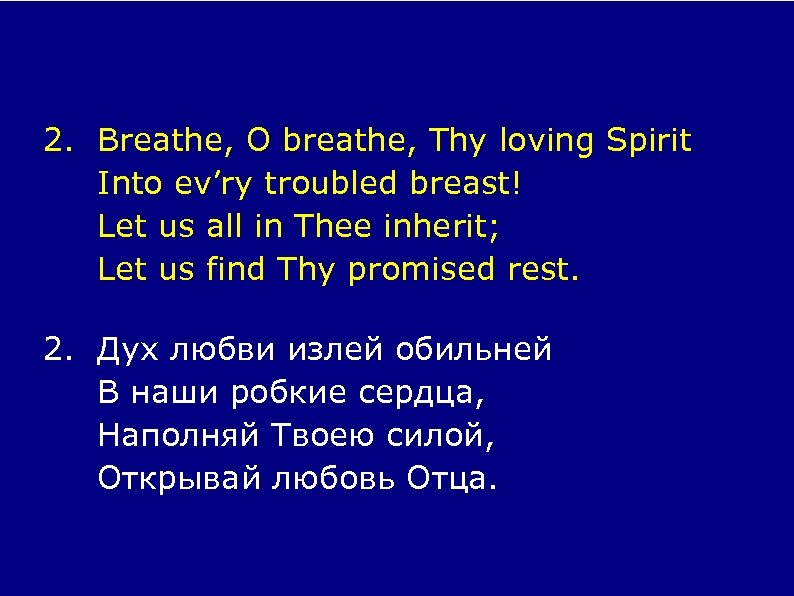 2. Breathe, O breathe, Thy loving Spirit
Into ev’ry troubled breast!
Let us all in Thee inherit;
Let us find Thy promised rest.

2. Дух любви излей обильней
В наши робкие сердца,
Наполняй Твоею силой,
Открывай любовь Отца.